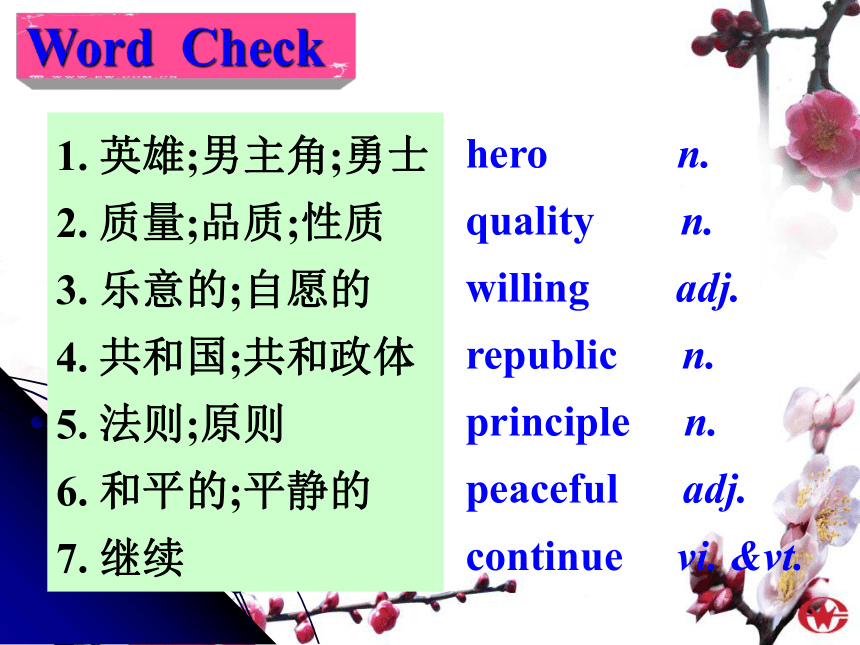 Word Check

1. 英雄;男主角;勇士 hero n.
2. 质量;品质;性质 quality n.
3. 乐意的;自愿的 willing adj.
4. 共和国;共和政体 republic n.
5. 法则;原则 principle n.
6. 和平的;平静的 peaceful adj.
7. 继续 continue vi. &vt.